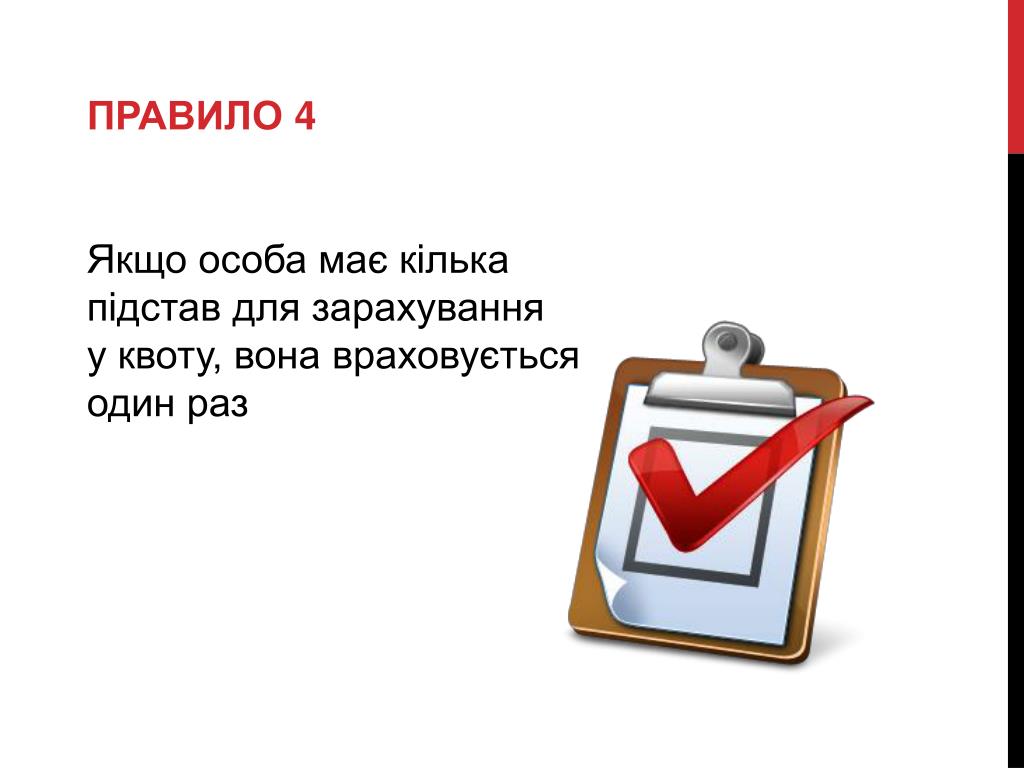 ПРАВИЛО 4

Якщо особа має кілька підстав для зарахування у квоту, вона враховується один раз